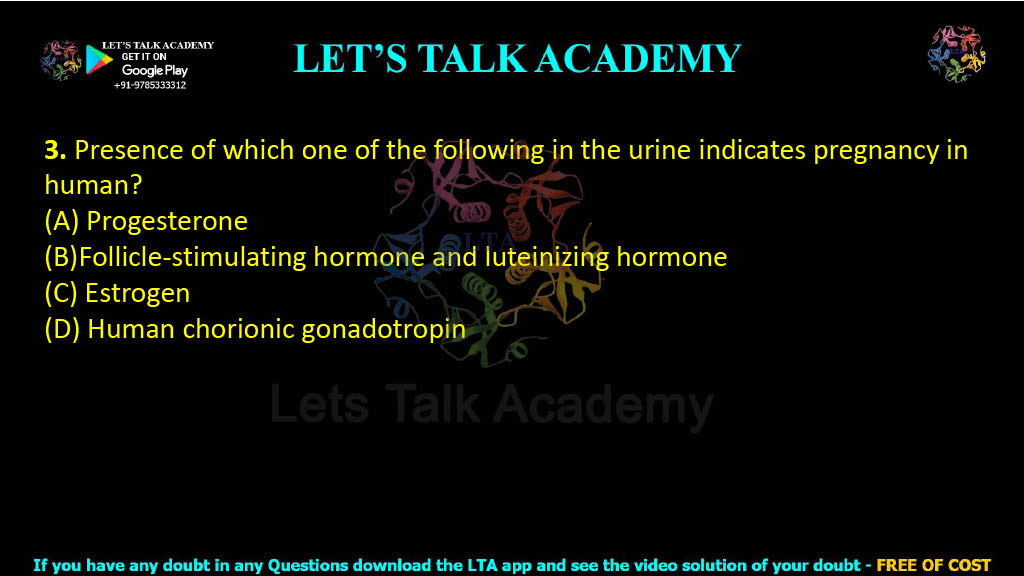 LET'S TALK ACADEMY
GET IT ON
Google Play
+91-9785333312

LET'S TALK ACADEMY

3. Presence of which one of the following in the urine indicates pregnancy in human?
(A) Progesterone
(B)Follicle-stimulating hormone and luteinizing hormone
(C) Estrogen
(D) Human chorionic gonadotropin

LTA
Lets Talk Academy

If you have any doubt in any Questions download the LTA app and see the video solution of your doubt - FREE OF COST